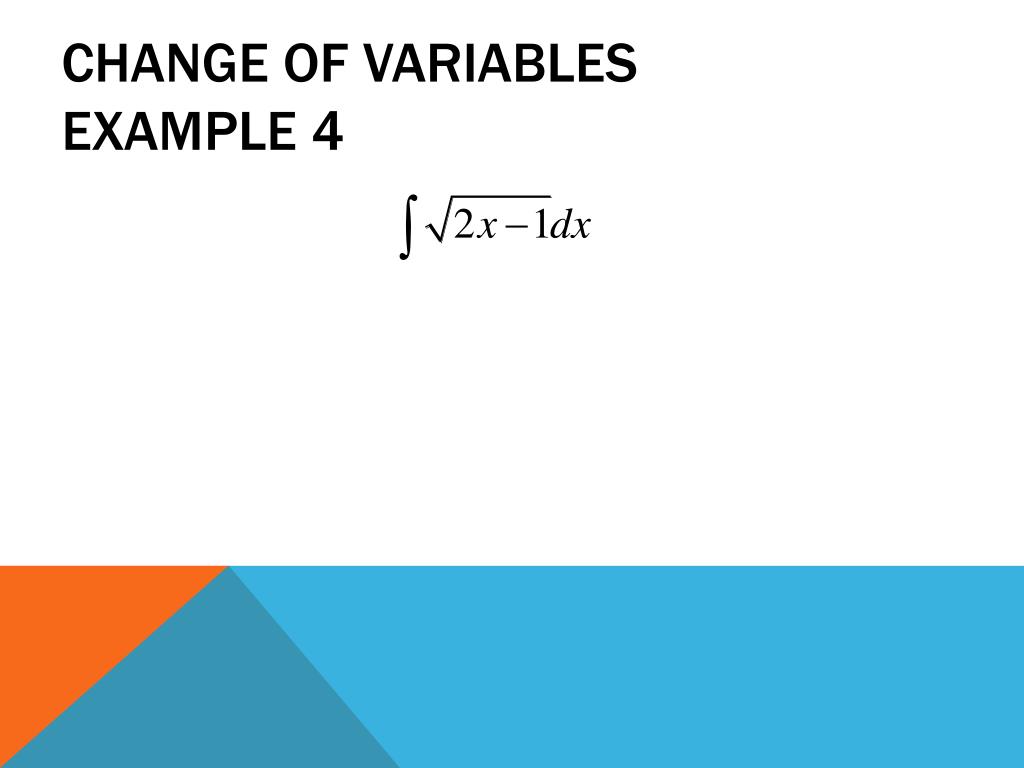 CHANGE OF VARIABLES
EXAMPLE 4

$\int \sqrt{2x-1}dx$